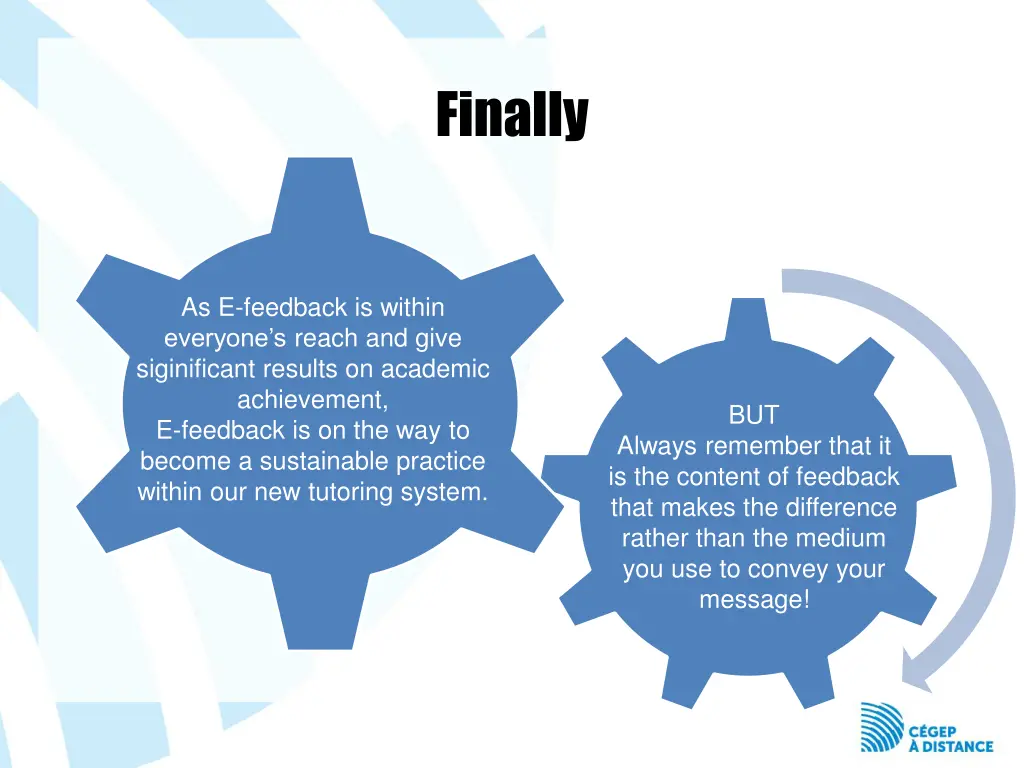 Finally

As E-feedback is within everyone's reach and give siginificant results on academic achievement,
E-feedback is on the way to become a sustainable practice within our new tutoring system.

BUT
Always remember that it is the content of feedback that makes the difference rather than the medium you use to convey your message!

CÉGEP
À DISTANCE